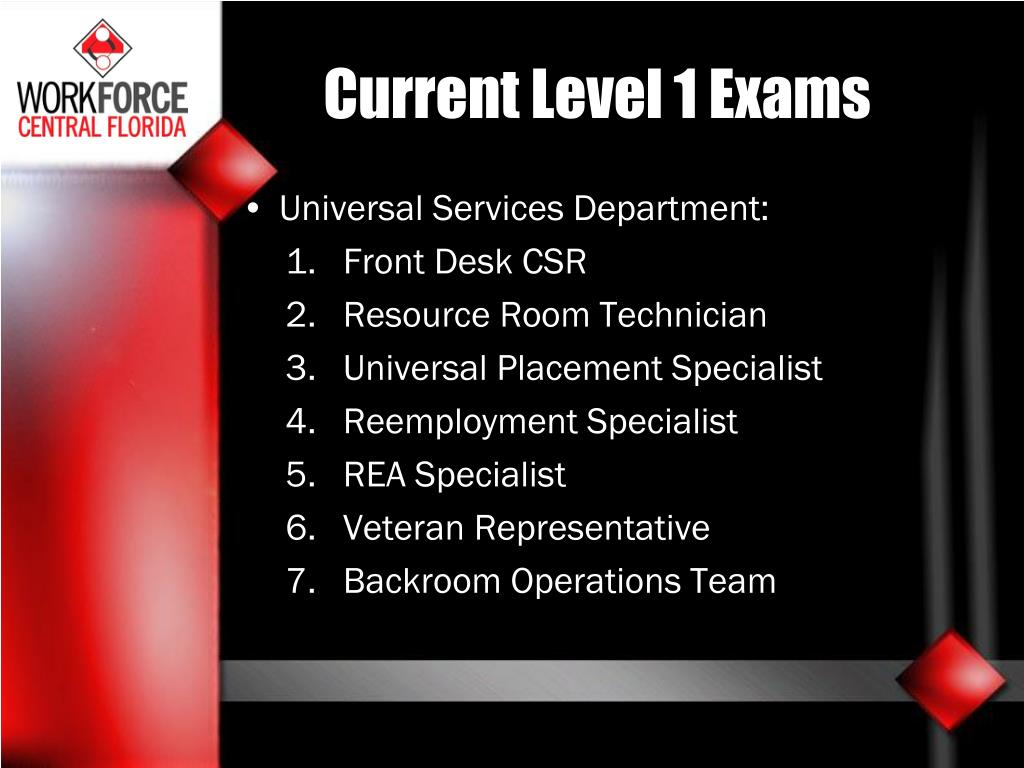 WORKFORCE
CENTRAL FLORIDA

Current Level 1 Exams

• Universal Services Department:
1. Front Desk CSR
2. Resource Room Technician
3. Universal Placement Specialist
4. Reemployment Specialist
5. REA Specialist
6. Veteran Representative
7. Backroom Operations Team